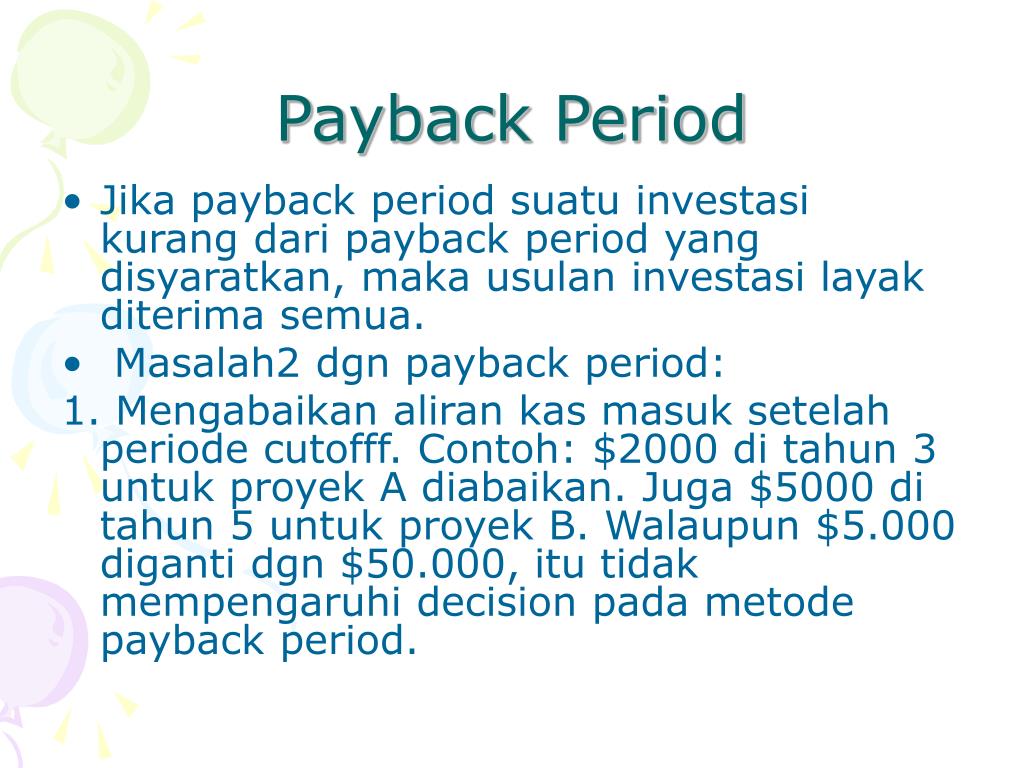 Payback Period

• Jika payback period suatu investasi kurang dari payback period yang disyaratkan, maka usulan investasi layak diterima semua.

• Masalah2 dgn payback period:

1. Mengabaikan aliran kas masuk setelah periode cutofff. Contoh: \$2000 di tahun 3 untuk proyek A diabaikan. Juga \$5000 di tahun 5 untuk proyek B. Walaupun \$5.000 diganti dgn \$50.000, itu tidak mempengaruhi decision pada metode payback period.